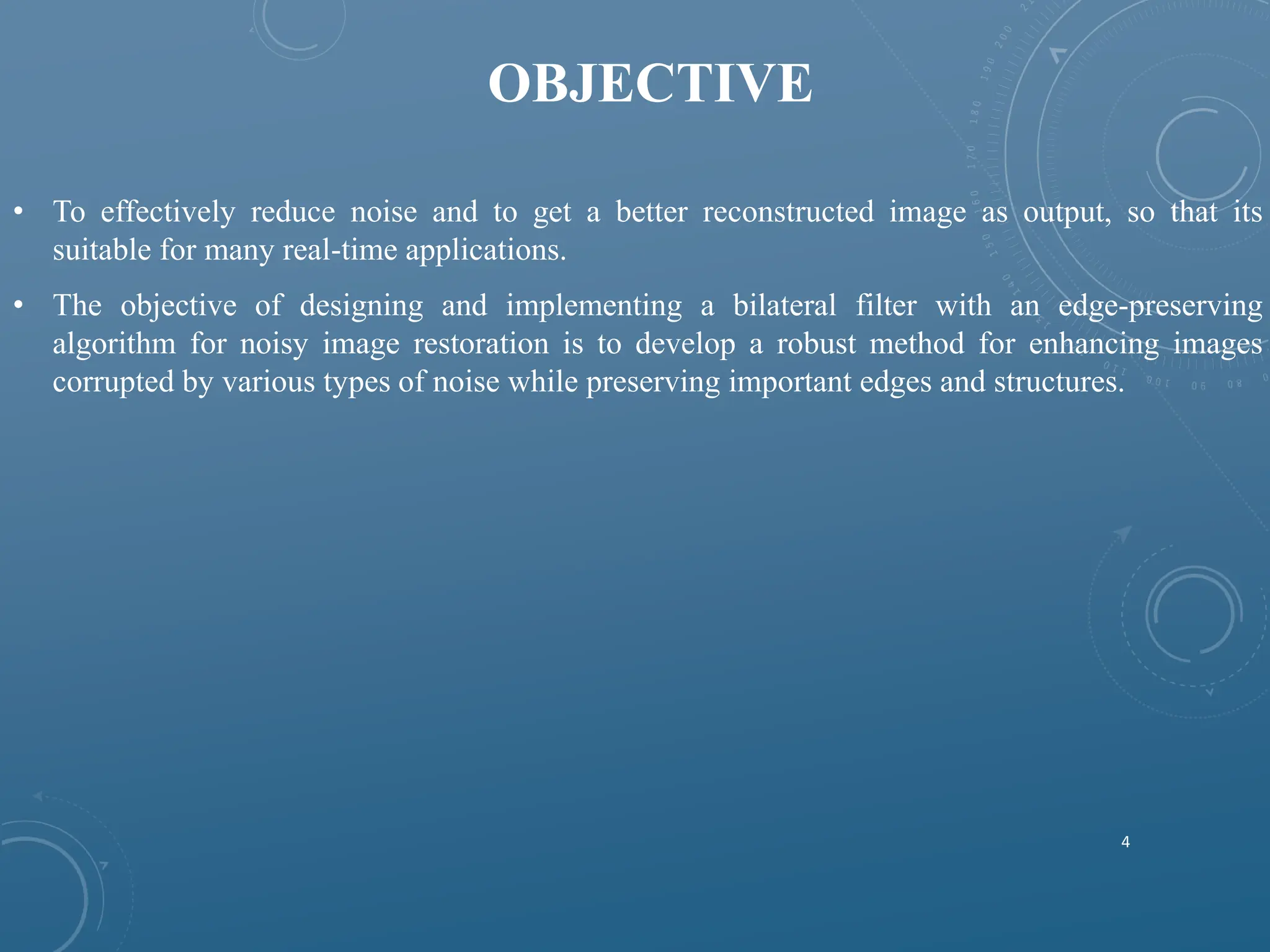 OBJECTIVE

• To effectively reduce noise and to get a better reconstructed image as output, so that its suitable for many real-time applications.

• The objective of designing and implementing a bilateral filter with an edge-preserving algorithm for noisy image restoration is to develop a robust method for enhancing images corrupted by various types of noise while preserving important edges and structures.

4